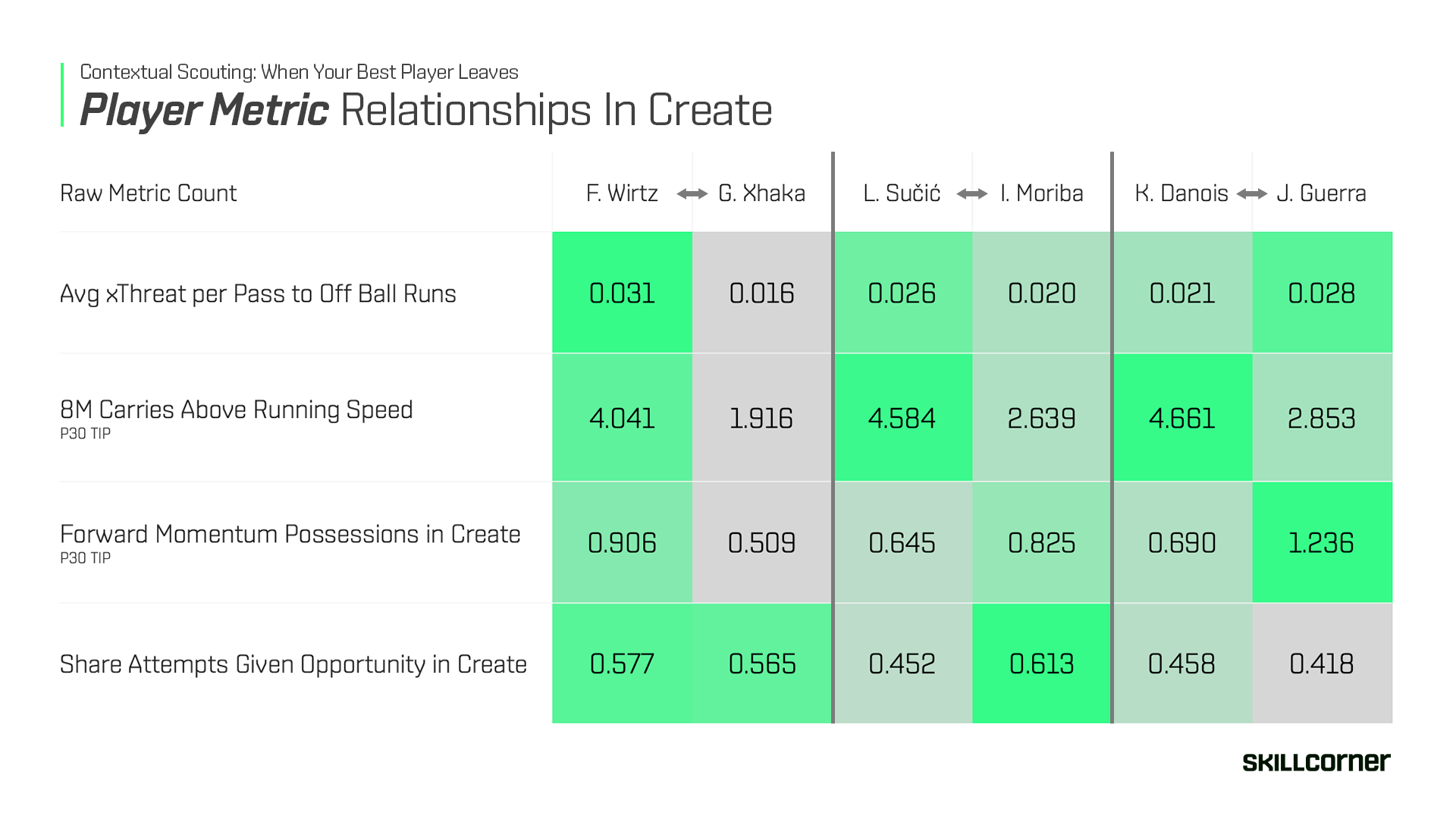 Contextual Scouting: When Your Best Player Leaves

Player Metric Relationships In Create

| Raw Metric Count | F. Wirtz ↔ | G. Xhaka | L. Sučić ↔ | I. Moriba | K. Danois ↔ | J. Guerra |
|---|---|---|---|---|---|---|
| Avg xThreat per Pass to Off Ball Runs | 0.031 | 0.016 | 0.026 | 0.020 | 0.021 | 0.028 |
| 8M Carries Above Running Speed P30 TIP | 4.041 | 1.916 | 4.584 | 2.639 | 4.661 | 2.853 |
| Forward Momentum Possessions in Create P30 TIP | 0.906 | 0.509 | 0.645 | 0.825 | 0.690 | 1.236 |
| Share Attempts Given Opportunity in Create | 0.577 | 0.565 | 0.452 | 0.613 | 0.458 | 0.418 |

SKILLCORNER